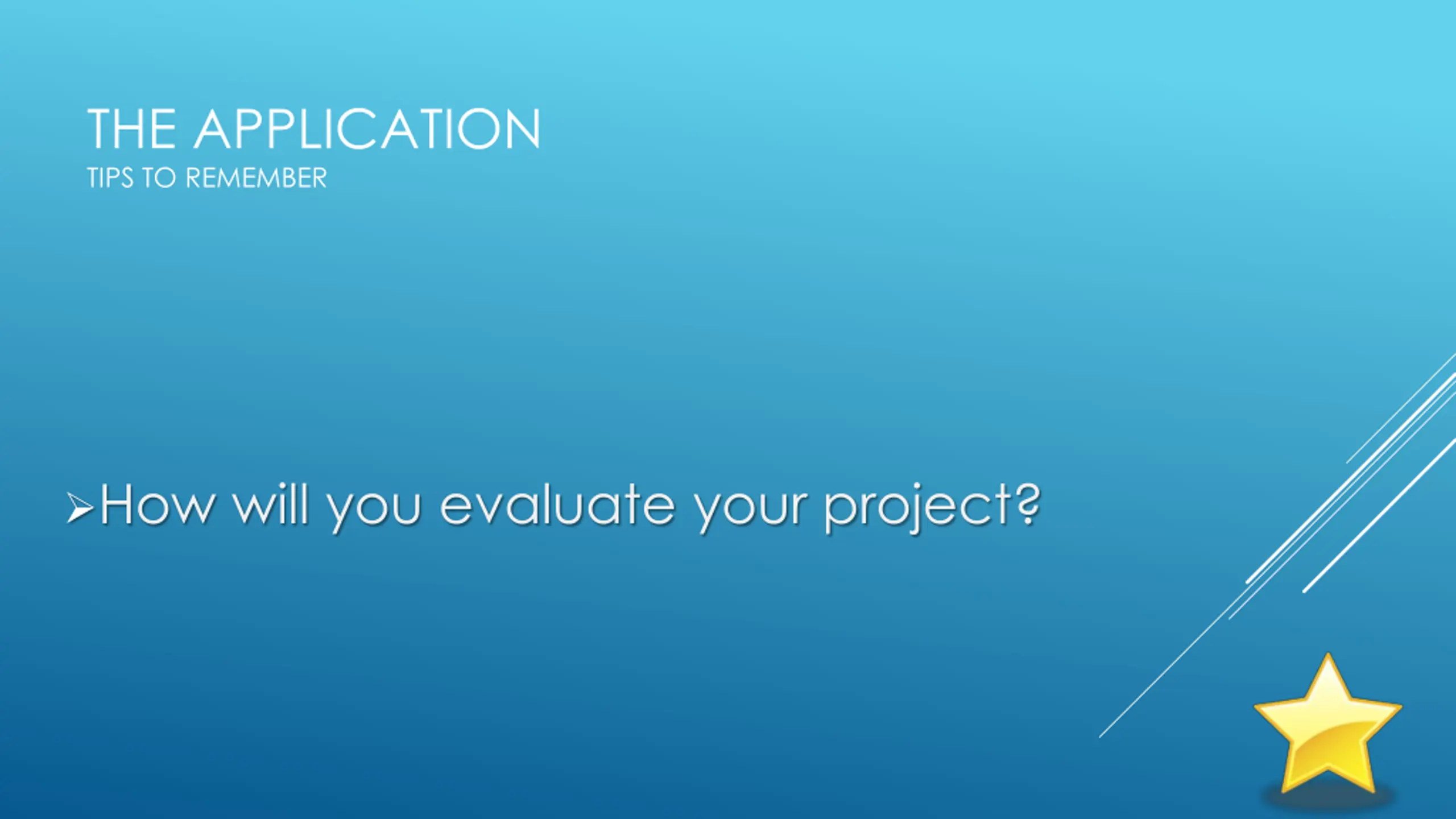 THE APPLICATION
TIPS TO REMEMBER

➢How will you evaluate your project?